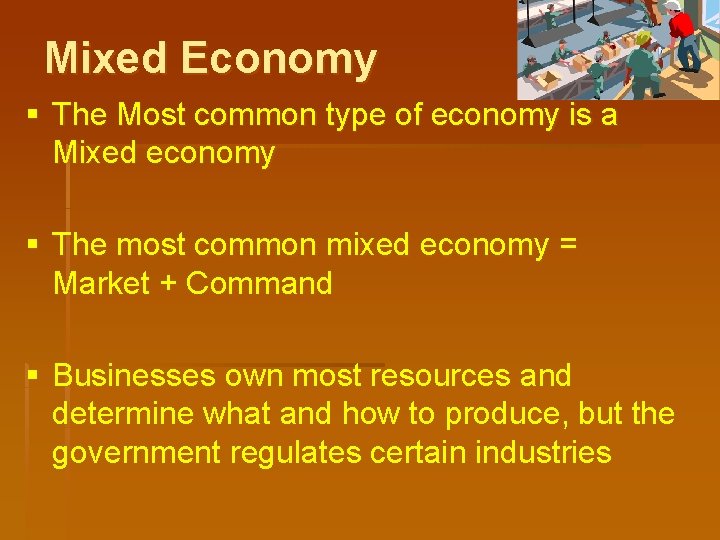 Mixed Economy

▪ The Most common type of economy is a Mixed economy

▪ The most common mixed economy = Market + Command

▪ Businesses own most resources and determine what and how to produce, but the government regulates certain industries